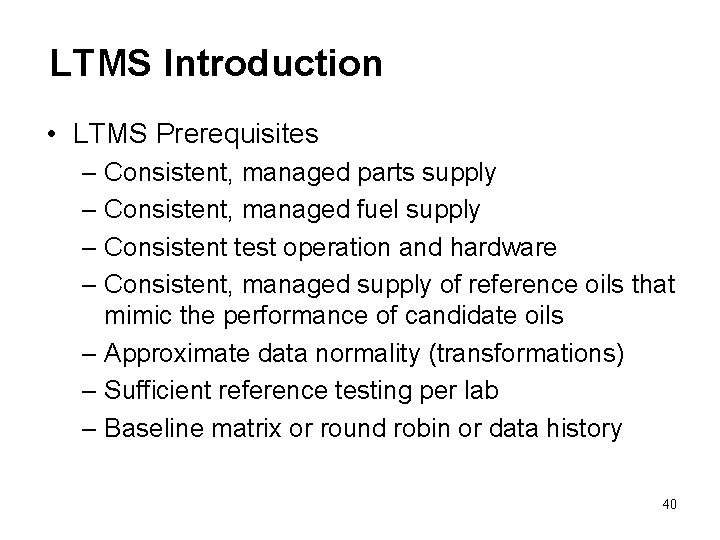 LTMS Introduction

• LTMS Prerequisites
– Consistent, managed parts supply
– Consistent, managed fuel supply
– Consistent test operation and hardware
– Consistent, managed supply of reference oils that mimic the performance of candidate oils
– Approximate data normality (transformations)
– Sufficient reference testing per lab
– Baseline matrix or round robin or data history

40